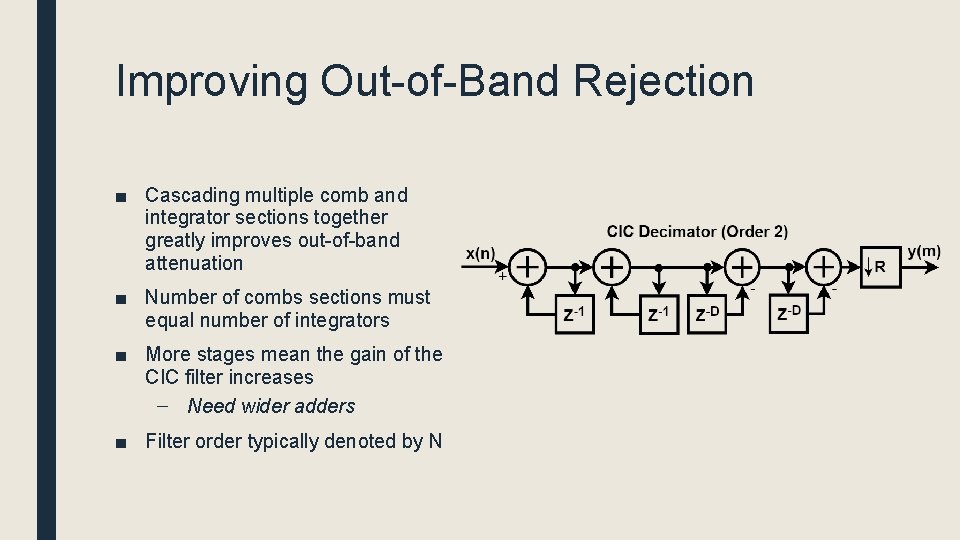 Improving Out-of-Band Rejection

■ Cascading multiple comb and integrator sections together greatly improves out-of-band attenuation

■ Number of combs sections must equal number of integrators

■ More stages mean the gain of the CIC filter increases

– Need wider adders

■ Filter order typically denoted by N

CIC Decimator (Order 2)

x(n)

+

$z^{-1}$

$z^{-1}$

$z^{-D}$

-

$z^{-D}$

-

↓R

y(m)